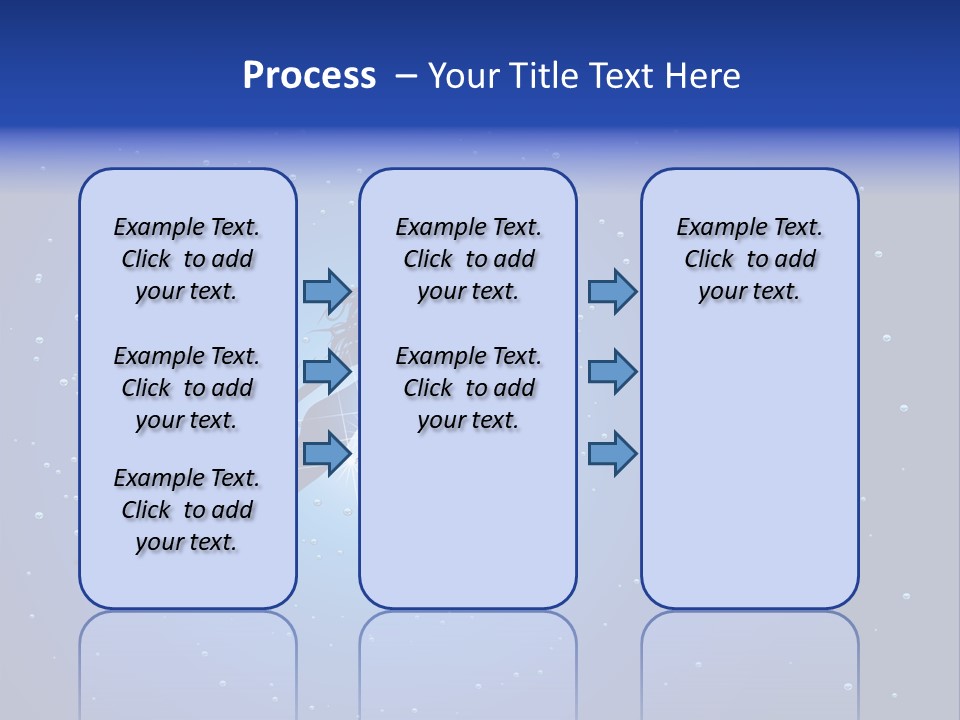 Process – Your Title Text Here

Example Text. Click to add your text.

Example Text. Click to add your text.

Example Text. Click to add your text.

Example Text. Click to add your text.

Example Text. Click to add your text.

Example Text. Click to add your text.